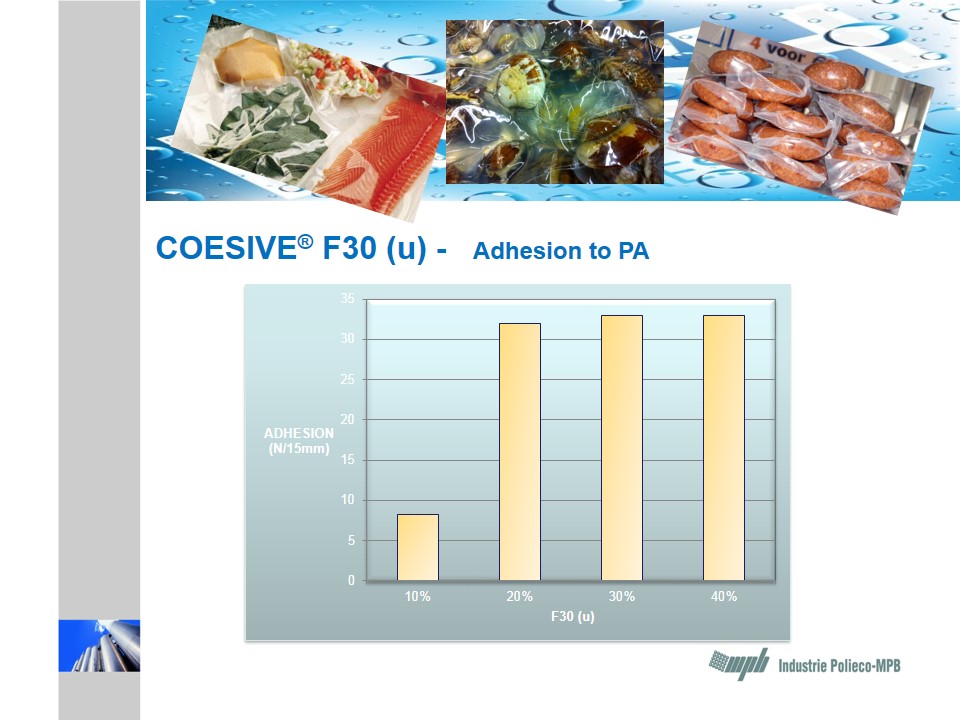 4 voor

COESIVE® F30 (u) - Adhesion to PA

ADHESION (N/15mm)

35
30
25
20
15
10
5
0

10%
20%
30%
40%

F30 (u)

mpb Industrie Polieco-MPB